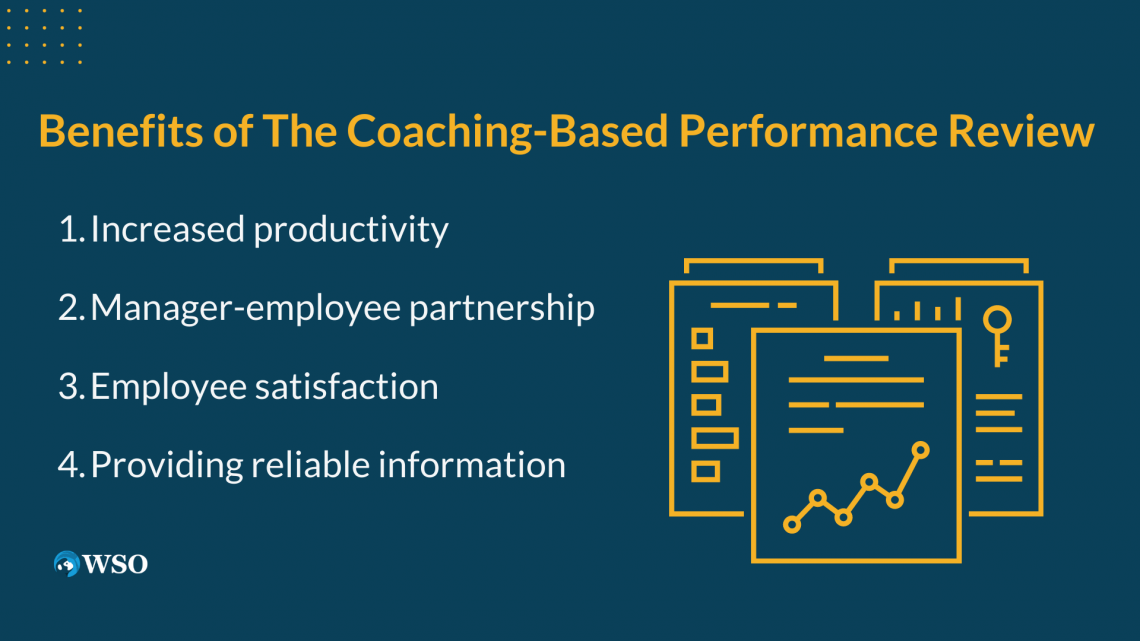 Benefits of The Coaching-Based Performance Review

1. Increased productivity

2. Manager-employee partnership

3. Employee satisfaction

4. Providing reliable information

WSO